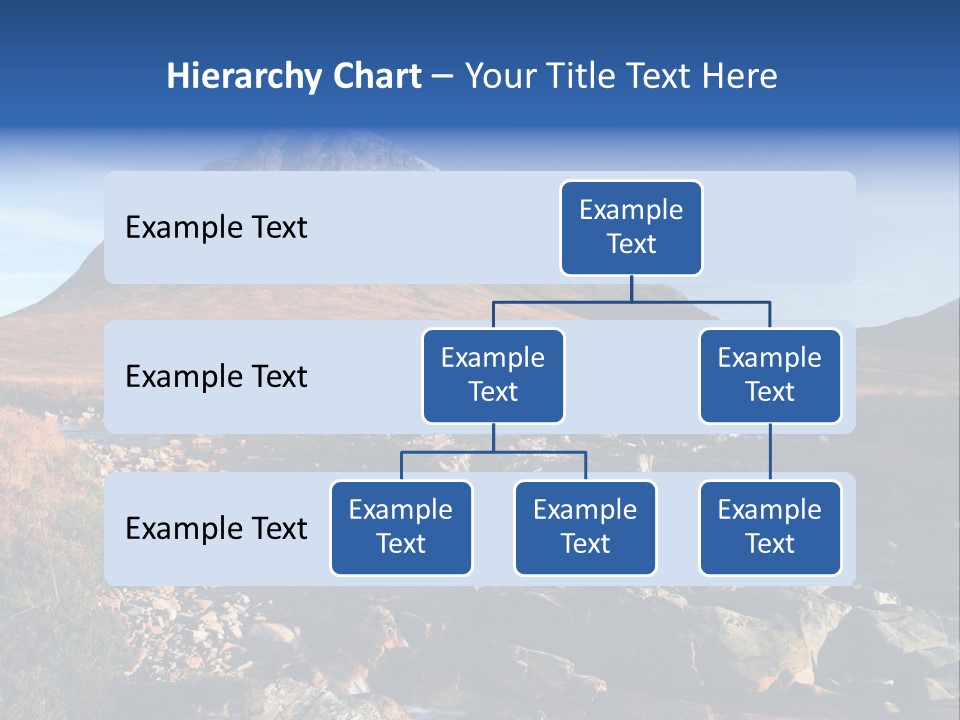 Hierarchy Chart – Your Title Text Here

Example Text

Example Text

Example Text

Example Text

Example Text

Example Text

Example Text

Example Text

Example Text